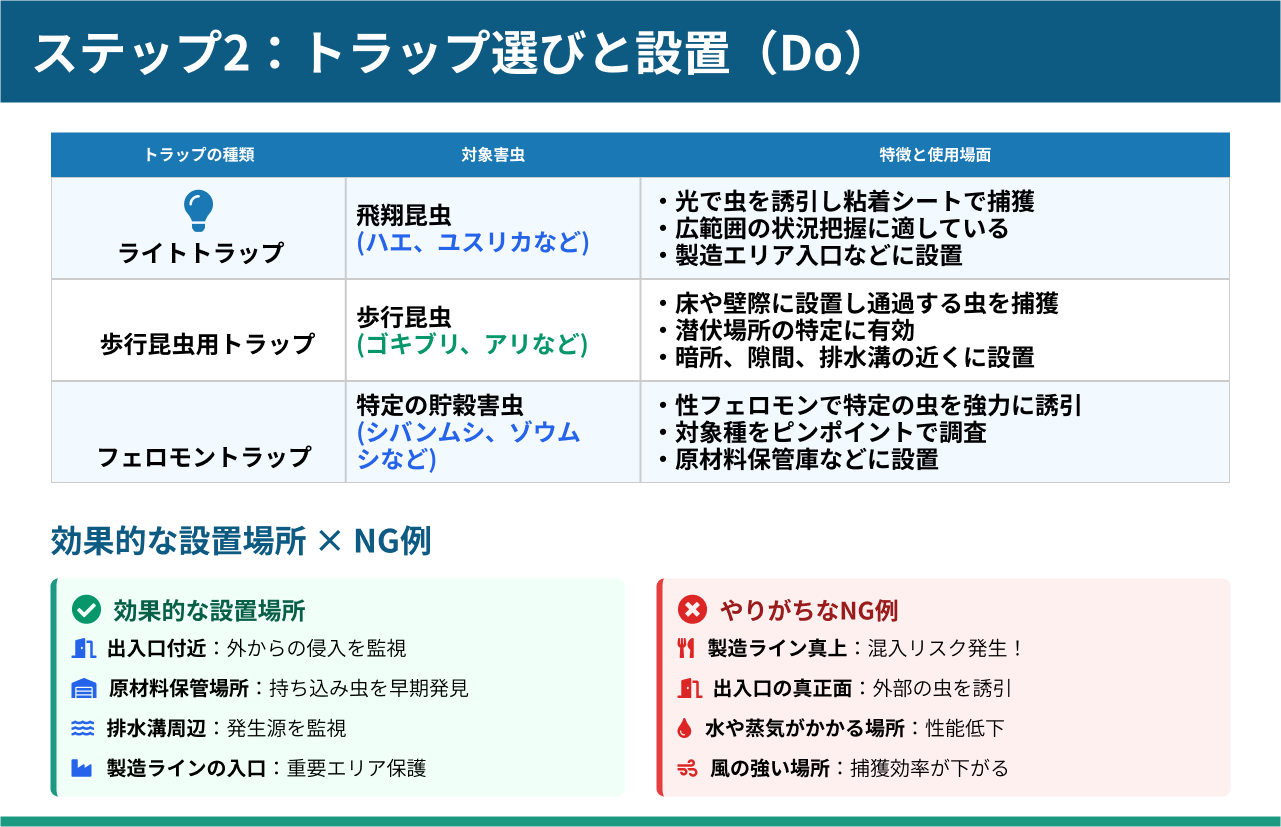 ステップ2：トラップ選びと設置（Do）

| トラップの種類 | 対象害虫 | 特徴と使用場面 |
|---|---|---|
| ライトトラップ | 飛翔昆虫 (ハエ、ユスリカなど) | ・光で虫を誘引し粘着シートで捕獲 ・広範囲の状況把握に適している ・製造エリア入口などに設置 |
| 歩行昆虫用トラップ | 歩行昆虫 (ゴキブリ、アリなど) | ・床や壁際に設置し通過する虫を捕獲 ・潜伏場所の特定に有効 ・暗所、隙間、排水溝の近くに設置 |
| フェロモントラップ | 特定の貯穀害虫 (シバンムシ、ゾウムシなど) | ・性フェロモンで特定の虫を強力に誘引 ・対象種をピンポイントで調査 ・原材料保管庫などに設置 |

効果的な設置場所 × NG例

効果的な設置場所
出入口付近：外からの侵入を監視
原材料保管場所：持ち込み虫を早期発見
排水溝周辺：発生源を監視
製造ラインの入口：重要エリア保護

やりがちなNG例
製造ライン真上：混入リスク発生！
出入口の真正面：外部の虫を誘引
水や蒸気がかかる場所：性能低下
風の強い場所：捕獲効率が下がる